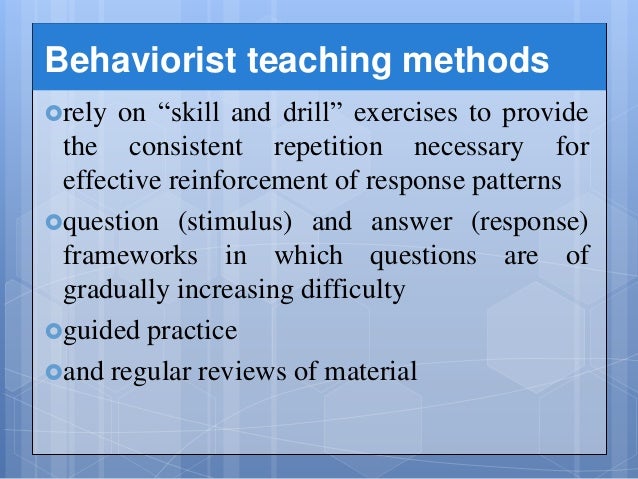 Behaviorist teaching methods

rely on “skill and drill” exercises to provide the consistent repetition necessary for effective reinforcement of response patterns

question (stimulus) and answer (response) frameworks in which questions are of gradually increasing difficulty

guided practice

and regular reviews of material